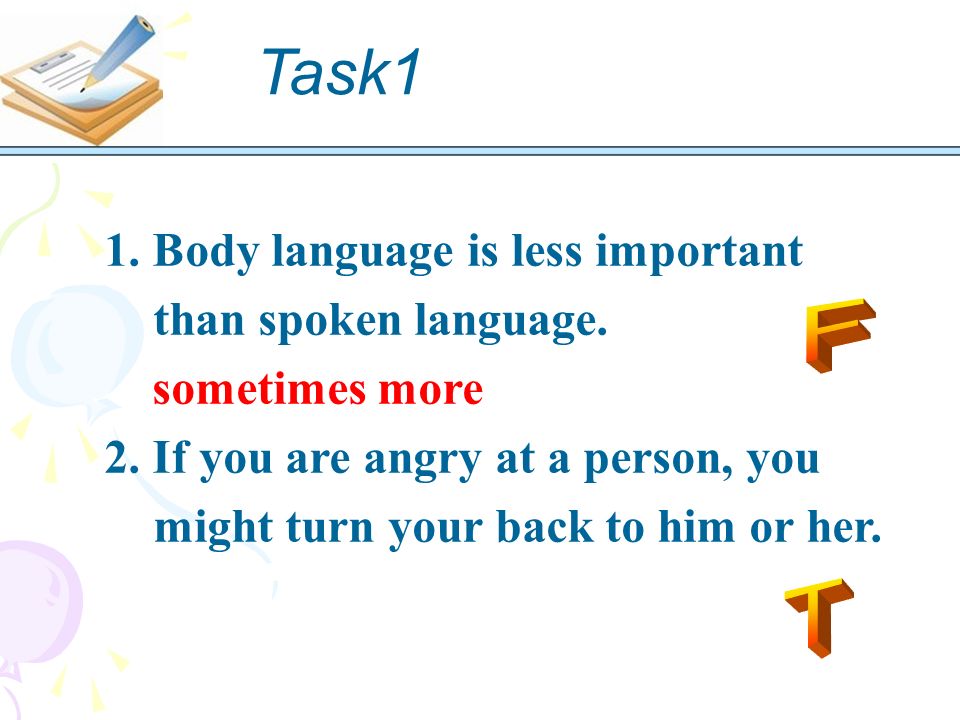 Task1

1. Body language is less important than spoken language.

F

sometimes more

2. If you are angry at a person, you might turn your back to him or her.

T